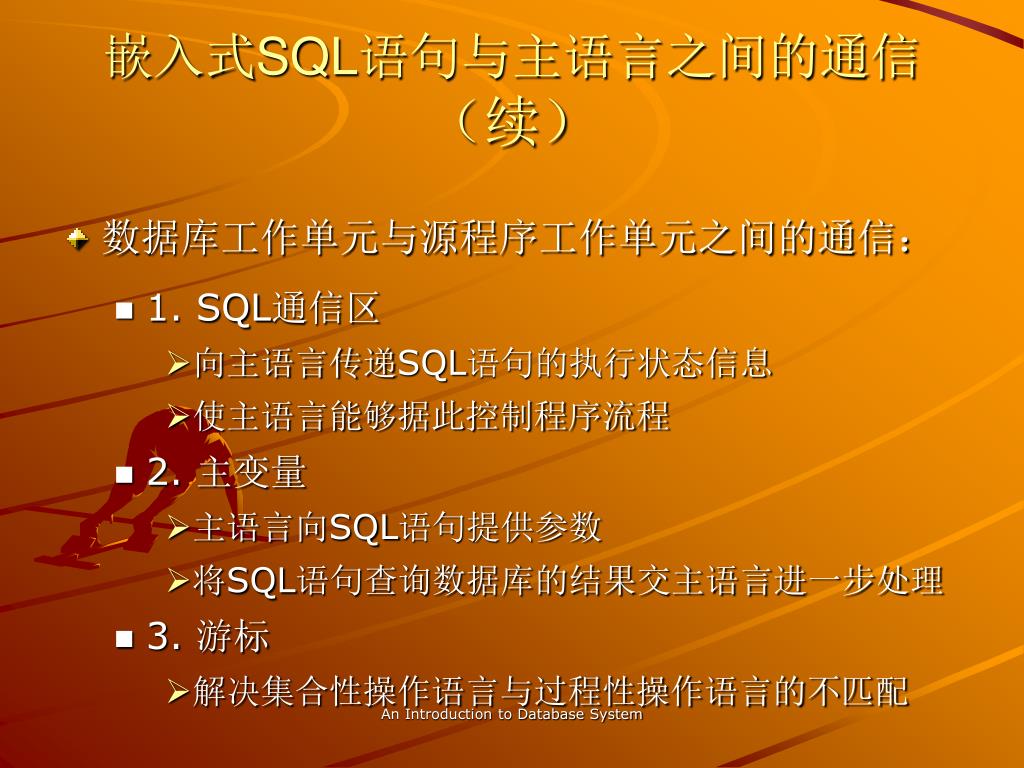 嵌入式SQL语句与主语言之间的通信（续）

数据库工作单元与源程序工作单元之间的通信：

1. SQL通信区

向主语言传递SQL语句的执行状态信息

使主语言能够据此控制程序流程

2. 主变量

主语言向SQL语句提供参数

将SQL语句查询数据库的结果交主语言进一步处理

3. 游标

解决集合性操作语言与过程性操作语言的不匹配

An Introduction to Database System